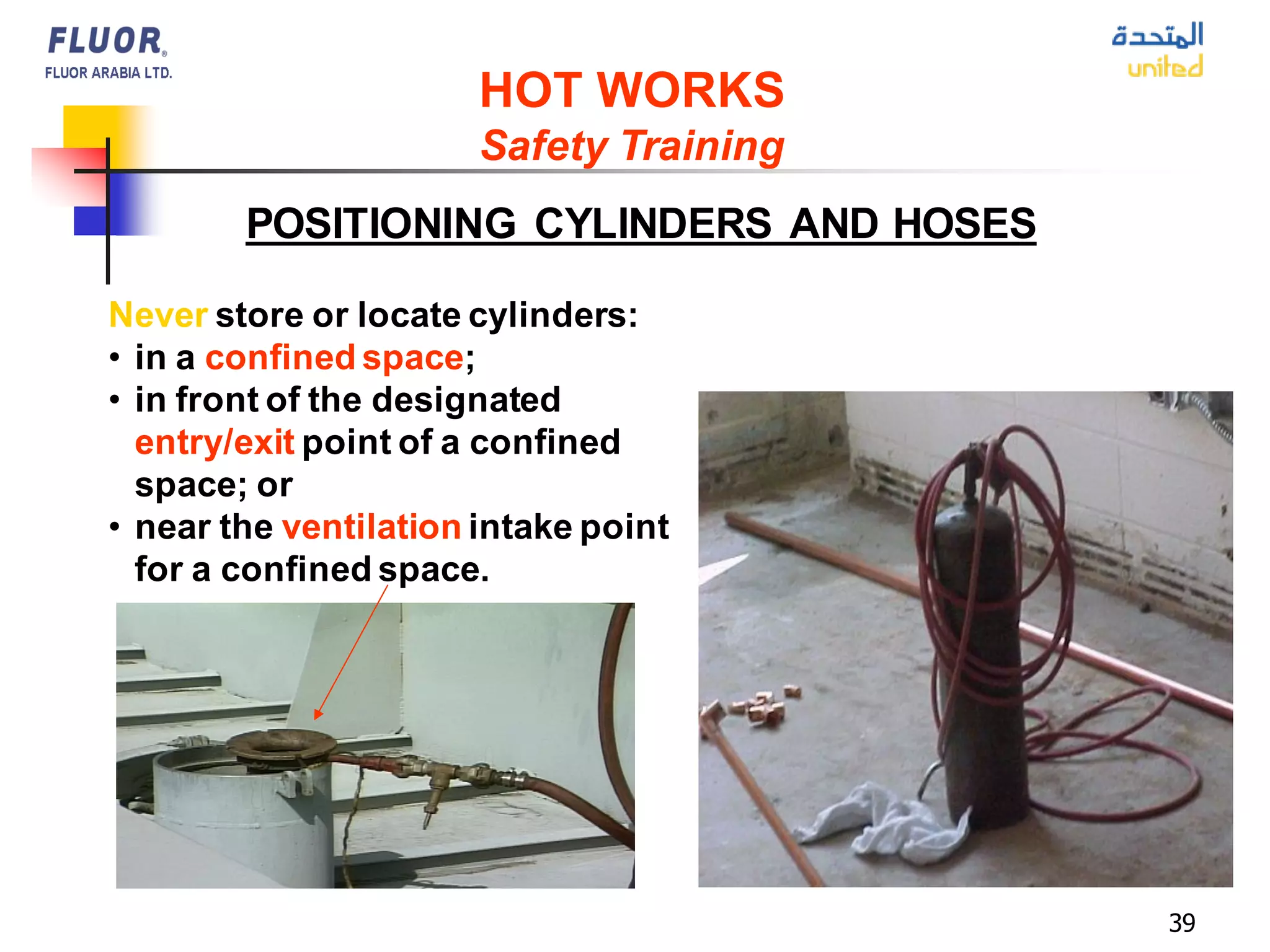 FLUOR®
FLUOR ARABIA LTD.

المتحدة
united

HOT WORKS
Safety Training

POSITIONING CYLINDERS AND HOSES

Never store or locate cylinders:
• in a confined space;
• in front of the designated entry/exit point of a confined space; or
• near the ventilation intake point for a confined space.

39